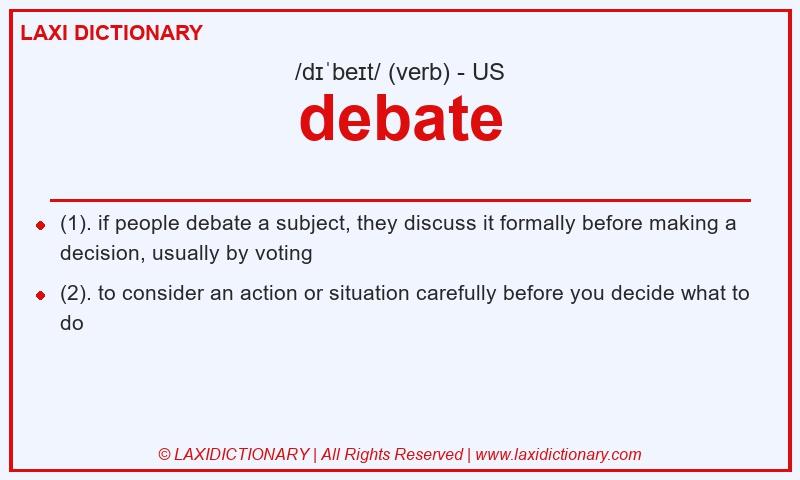 LAXI DICTIONARY

/dɪˈbeɪt/ (verb) - US

debate

- (1). if people debate a subject, they discuss it formally before making a decision, usually by voting
- (2). to consider an action or situation carefully before you decide what to do

© LAXIDICTIONARY | All Rights Reserved | www.laxidictionary.com